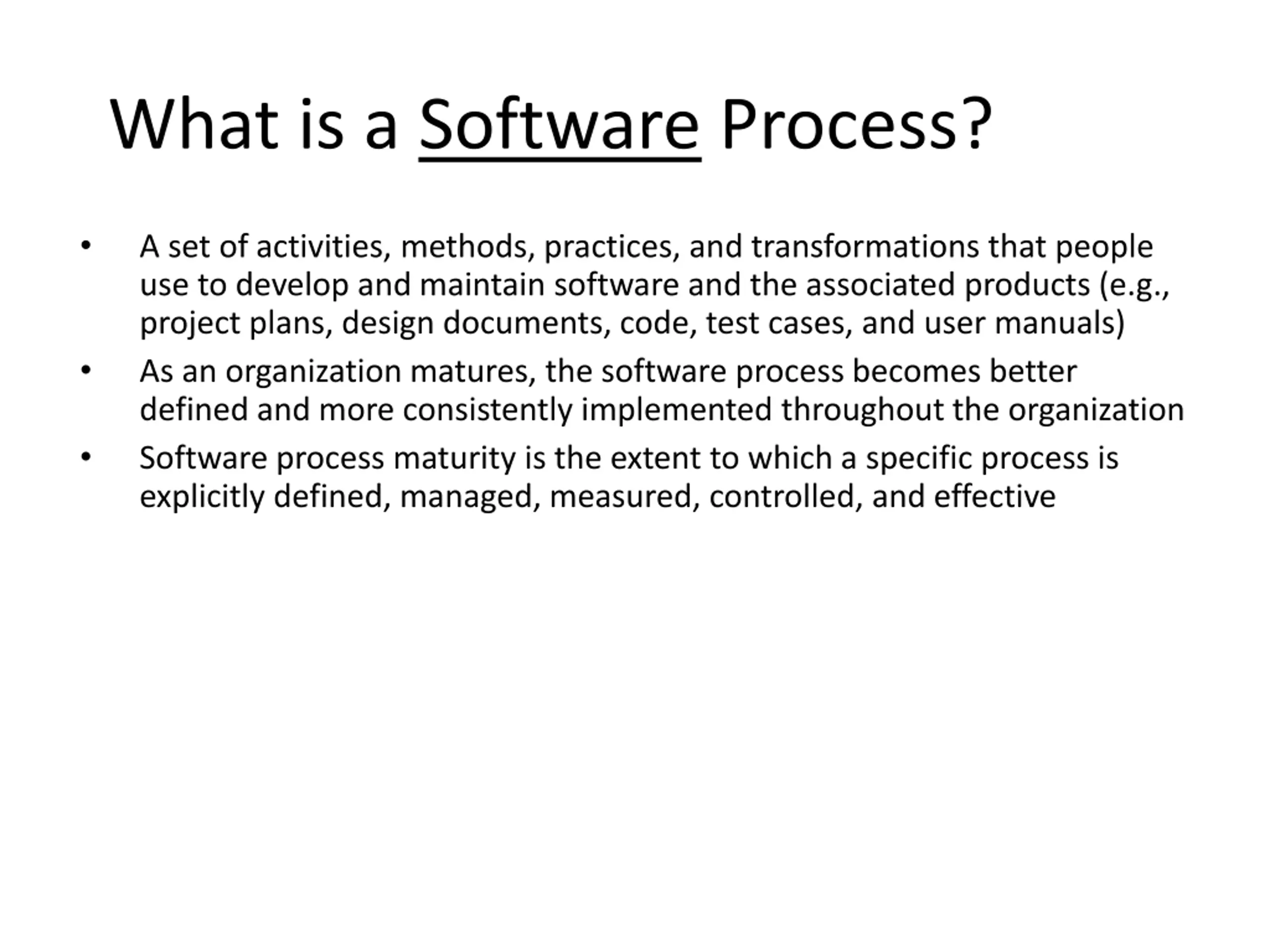 What is a Software Process?

• A set of activities, methods, practices, and transformations that people use to develop and maintain software and the associated products (e.g., project plans, design documents, code, test cases, and user manuals)
• As an organization matures, the software process becomes better defined and more consistently implemented throughout the organization
• Software process maturity is the extent to which a specific process is explicitly defined, managed, measured, controlled, and effective